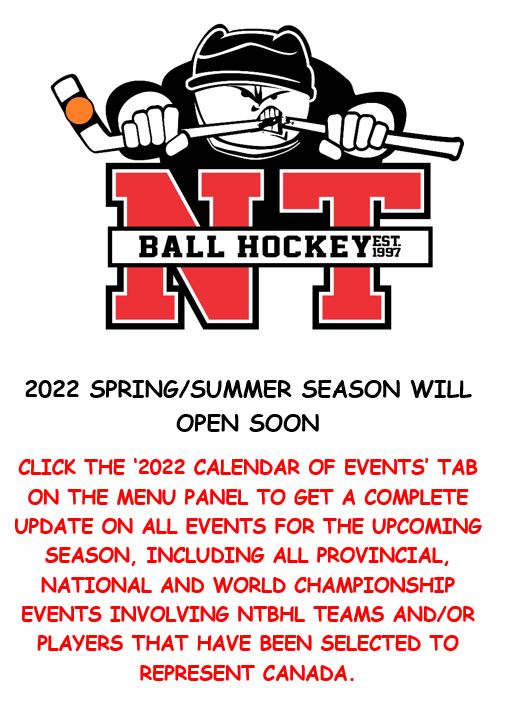 NT
BALL HOCKEY EST. 1997

2022 SPRING/SUMMER SEASON WILL OPEN SOON

CLICK THE '2022 CALENDAR OF EVENTS' TAB ON THE MENU PANEL TO GET A COMPLETE UPDATE ON ALL EVENTS FOR THE UPCOMING SEASON, INCLUDING ALL PROVINCIAL, NATIONAL AND WORLD CHAMPIONSHIP EVENTS INVOLVING NTBHL TEAMS AND/OR PLAYERS THAT HAVE BEEN SELECTED TO REPRESENT CANADA.